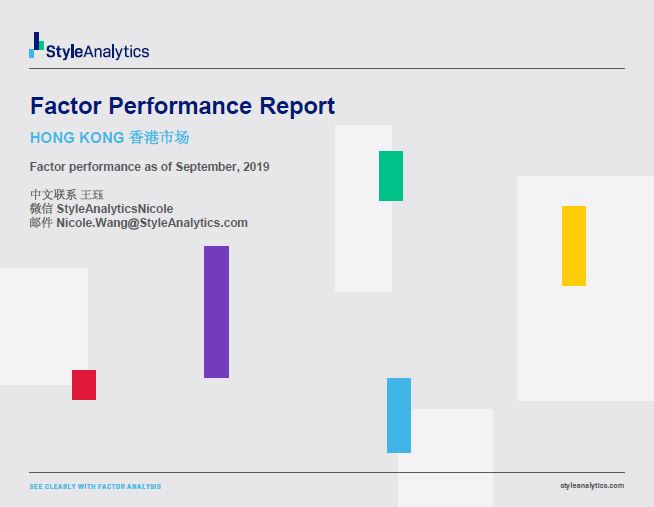 StyleAnalytics

Factor Performance Report

HONG KONG 香港市场

Factor performance as of September, 2019

中文联系 王珏
微信 StyleAnalyticsNicole
邮件 Nicole.Wang@StyleAnalytics.com

SEE CLEARLY WITH FACTOR ANALYSIS

styleanalytics.com